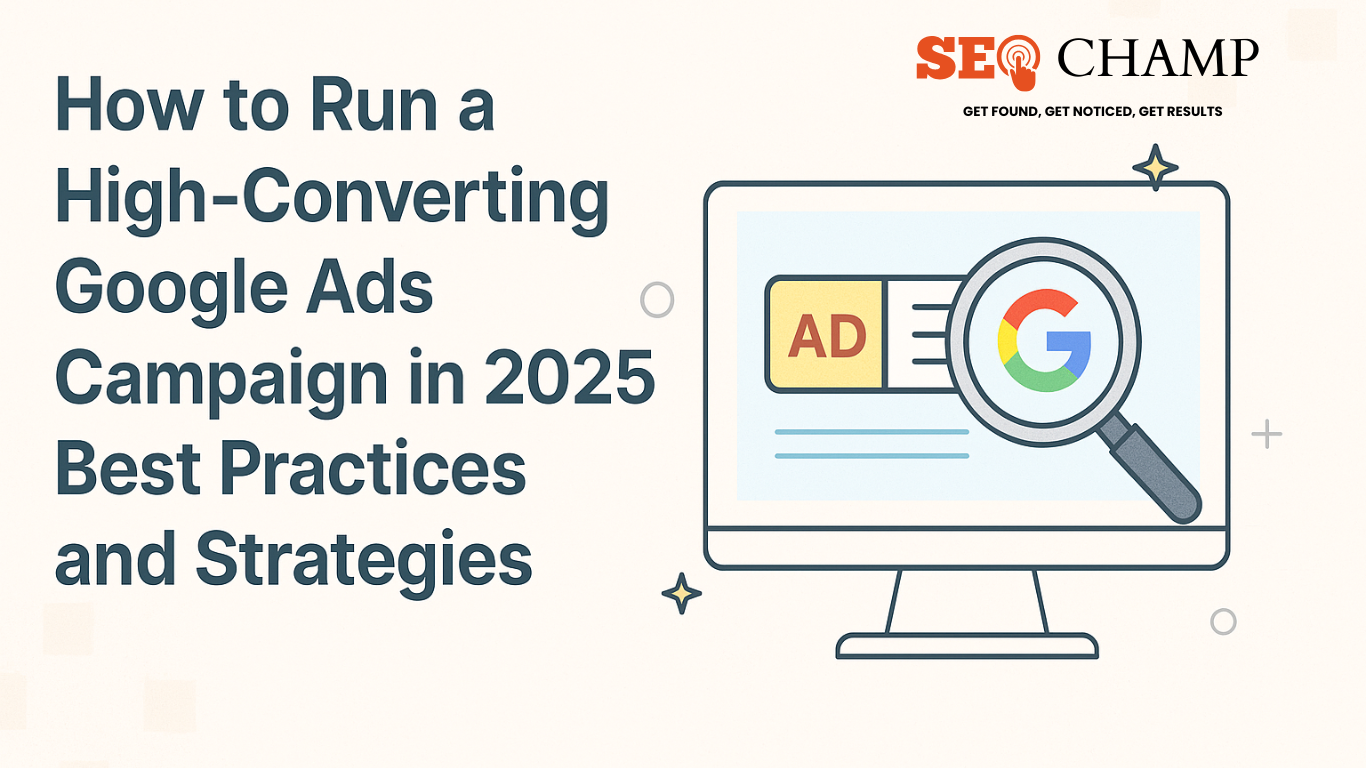 SEO CHAMP
GET FOUND, GET NOTICED, GET RESULTS

How to Run a High-Converting Google Ads Campaign in 2025 Best Practices and Strategies

AD

G